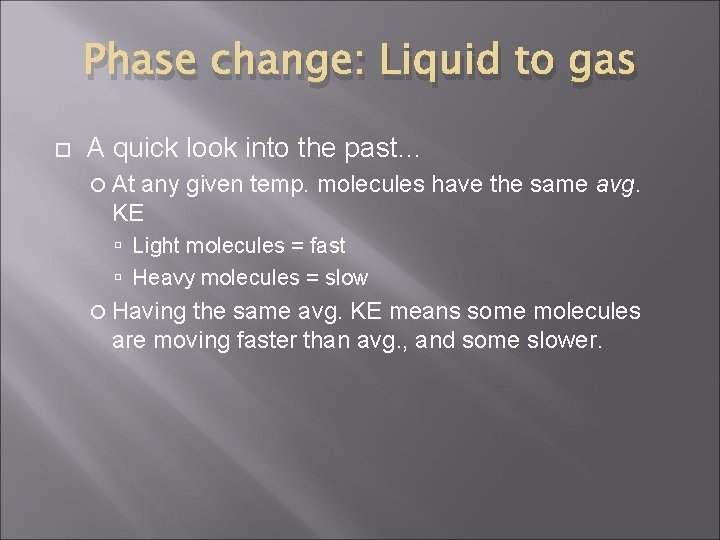 Phase change: Liquid to gas

A quick look into the past…

At any given temp. molecules have the same avg. KE

Light molecules = fast

Heavy molecules = slow

Having the same avg. KE means some molecules are moving faster than avg., and some slower.